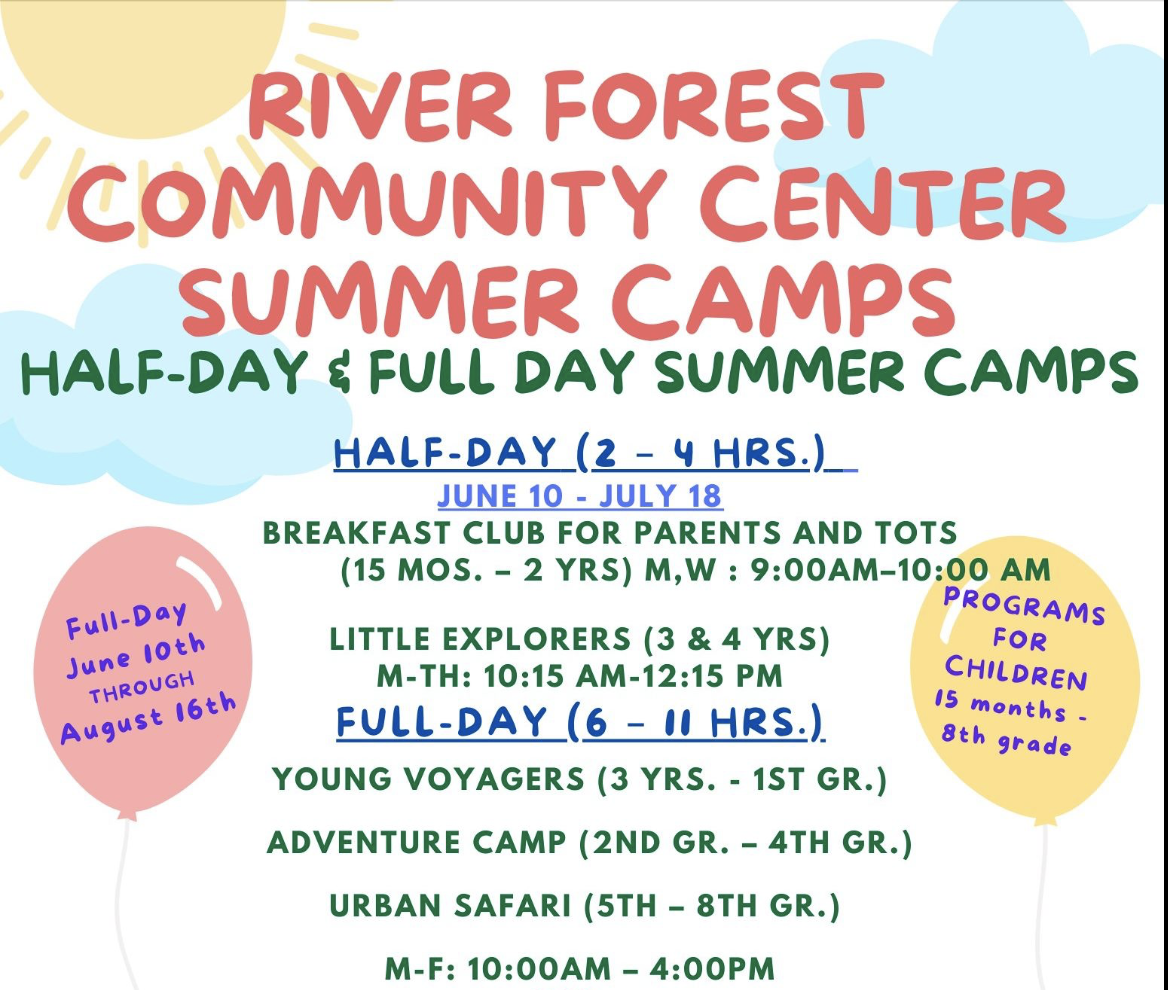 RIVER FOREST COMMUNITY CENTER SUMMER CAMPS

HALF-DAY & FULL DAY SUMMER CAMPS

HALF-DAY (2 – 4 HRS.)

JUNE 10 - JULY 18

BREAKFAST CLUB FOR PARENTS AND TOTS (15 MOS. – 2 YRS) M,W : 9:00AM–10:00 AM

LITTLE EXPLORERS (3 & 4 YRS) M-TH: 10:15 AM-12:15 PM

FULL-DAY (6 – 11 HRS.)

YOUNG VOYAGERS (3 YRS. - 1ST GR.)

ADVENTURE CAMP (2ND GR. – 4TH GR.)

URBAN SAFARI (5TH – 8TH GR.)

M-F: 10:00AM – 4:00PM

Full-Day June 10th THROUGH August 16th

PROGRAMS FOR CHILDREN 15 months - 8th grade